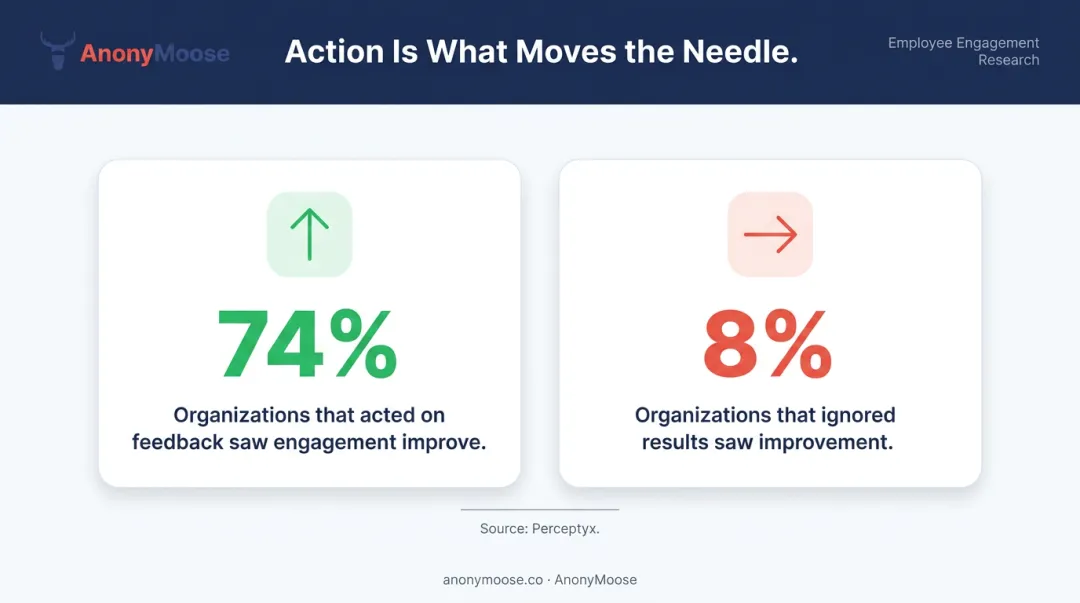 AnonyMoose

Action Is What Moves the Needle.

Employee Engagement Research

74%

Organizations that acted on feedback saw engagement improve.

8%

Organizations that ignored results saw improvement.

Source: Perceptyx.

anonymoose.co · AnonyMoose